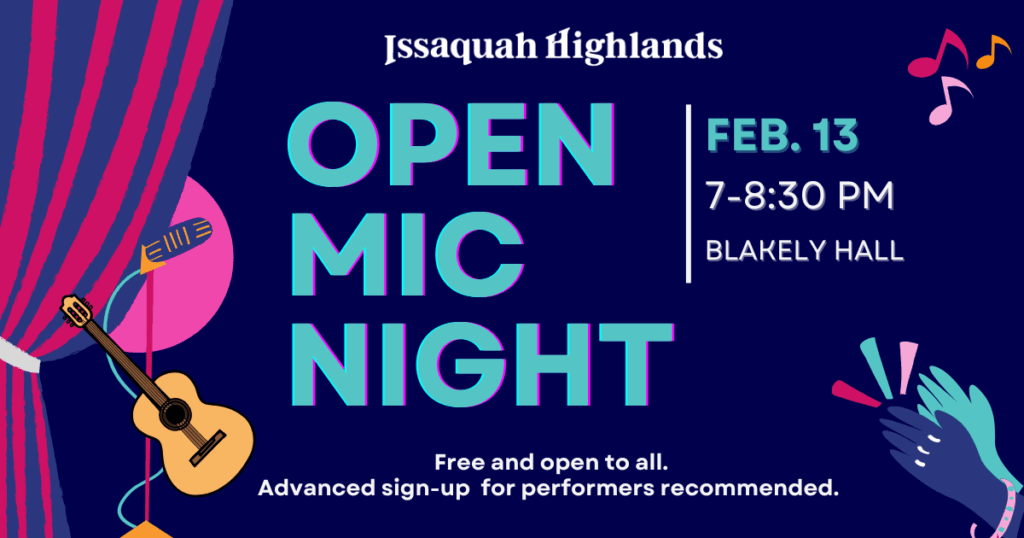 Issaquah Highlands

OPEN MIC NIGHT

FEB. 13

7-8:30 PM

BLAKELY HALL

Free and open to all.
Advanced sign-up for performers recommended.